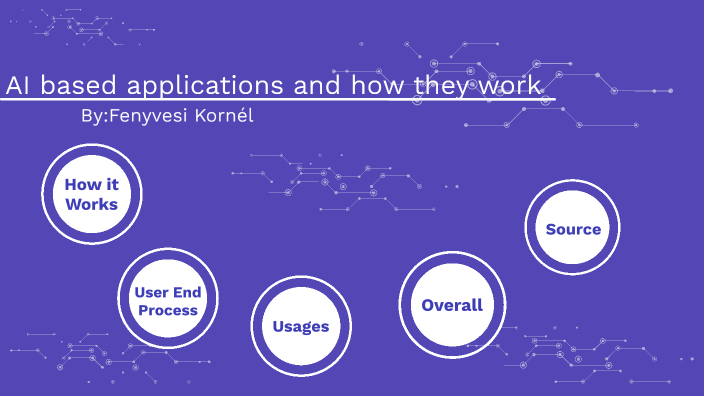 AI based applications and how they work

By:Fenyvesi Kornél

How it Works

User End Process

Usages

Overall

Source